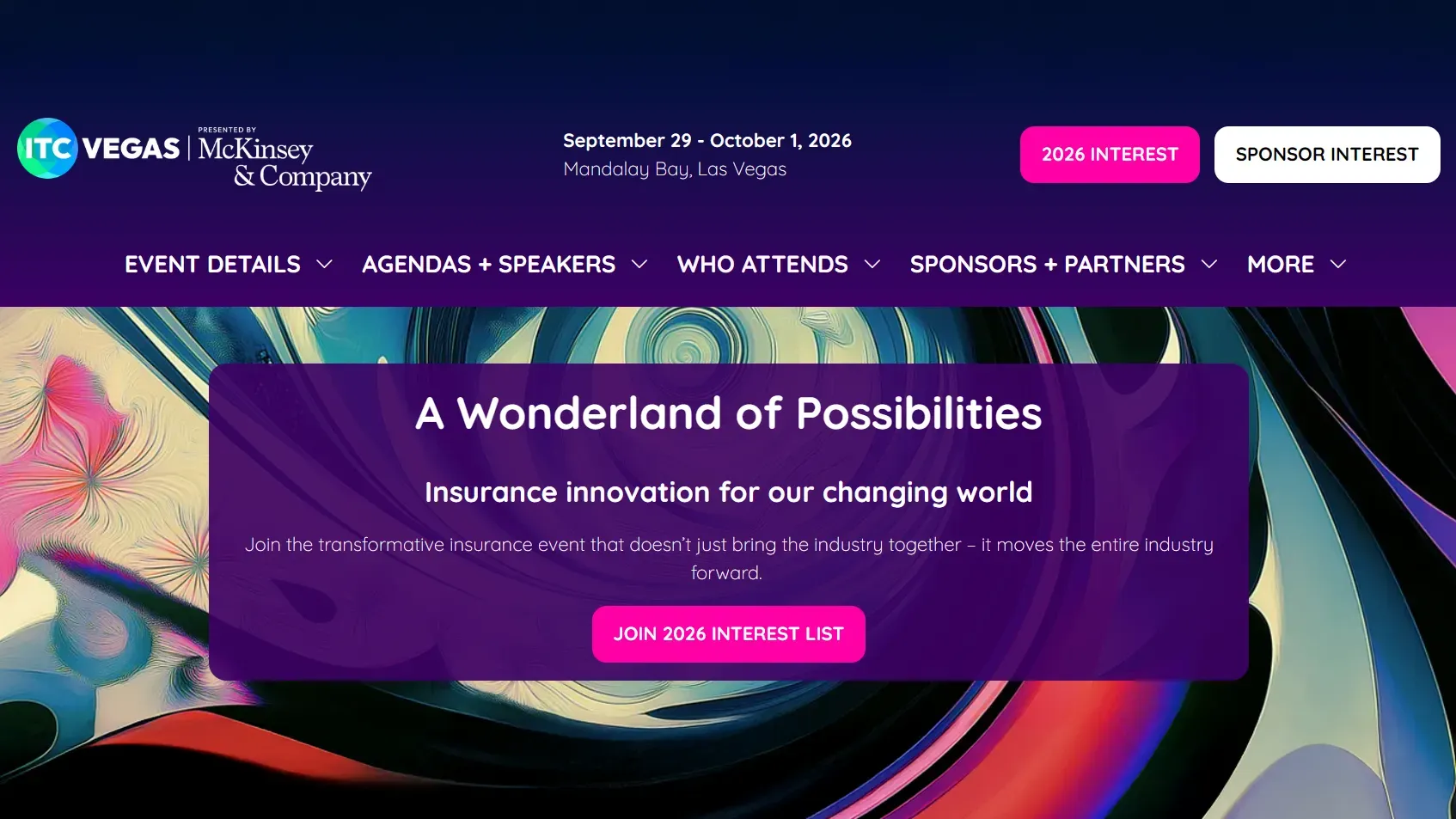 ITC VEGAS | PRESENTED BY McKinsey & Company

September 29 - October 1, 2026
Mandalay Bay, Las Vegas

2026 INTEREST

SPONSOR INTEREST

EVENT DETAILS AGENDAS + SPEAKERS WHO ATTENDS SPONSORS + PARTNERS MORE

A Wonderland of Possibilities

Insurance innovation for our changing world

Join the transformative insurance event that doesn't just bring the industry together – it moves the entire industry forward.

JOIN 2026 INTEREST LIST